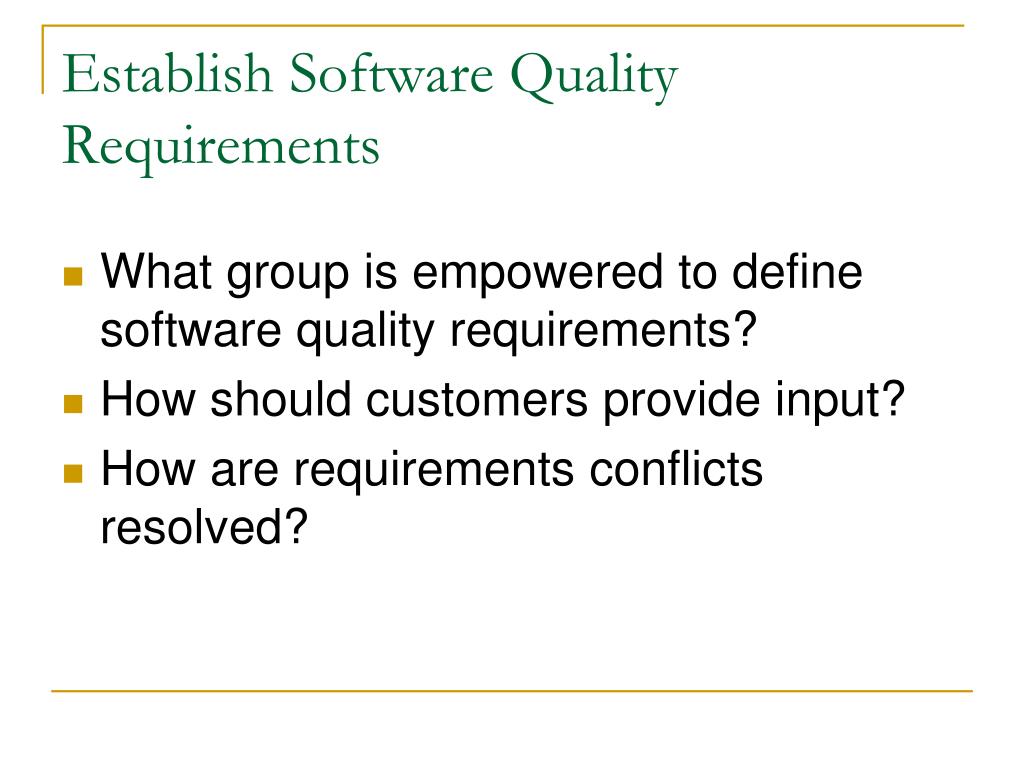 Establish Software Quality Requirements

- What group is empowered to define software quality requirements?
- How should customers provide input?
- How are requirements conflicts resolved?